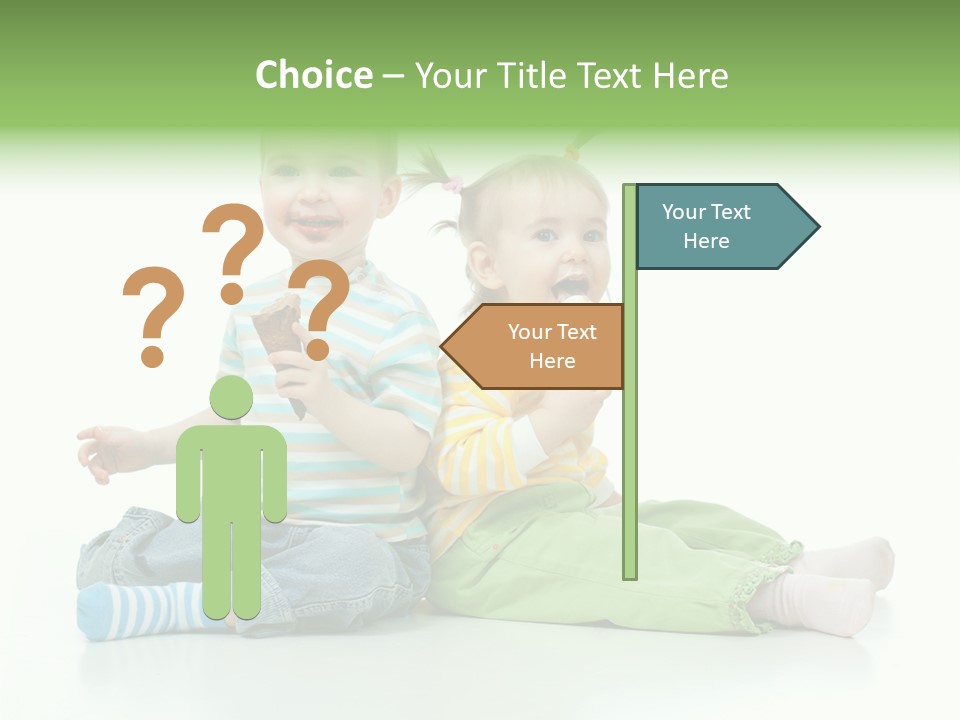 Choice – Your Title Text Here

? ? ?

Your Text Here

Your Text Here